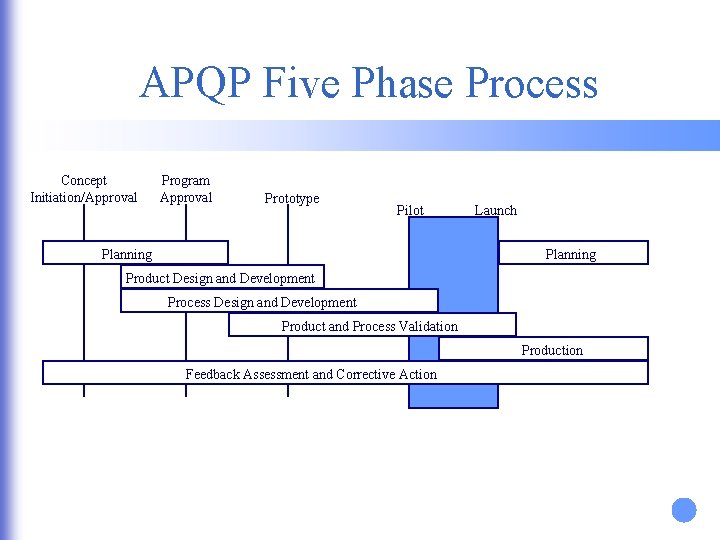 APQP Five Phase Process

Concept Initiation/Approval

Program Approval

Prototype

Pilot

Launch

Planning

Planning

Product Design and Development

Process Design and Development

Product and Process Validation

Production

Feedback Assessment and Corrective Action